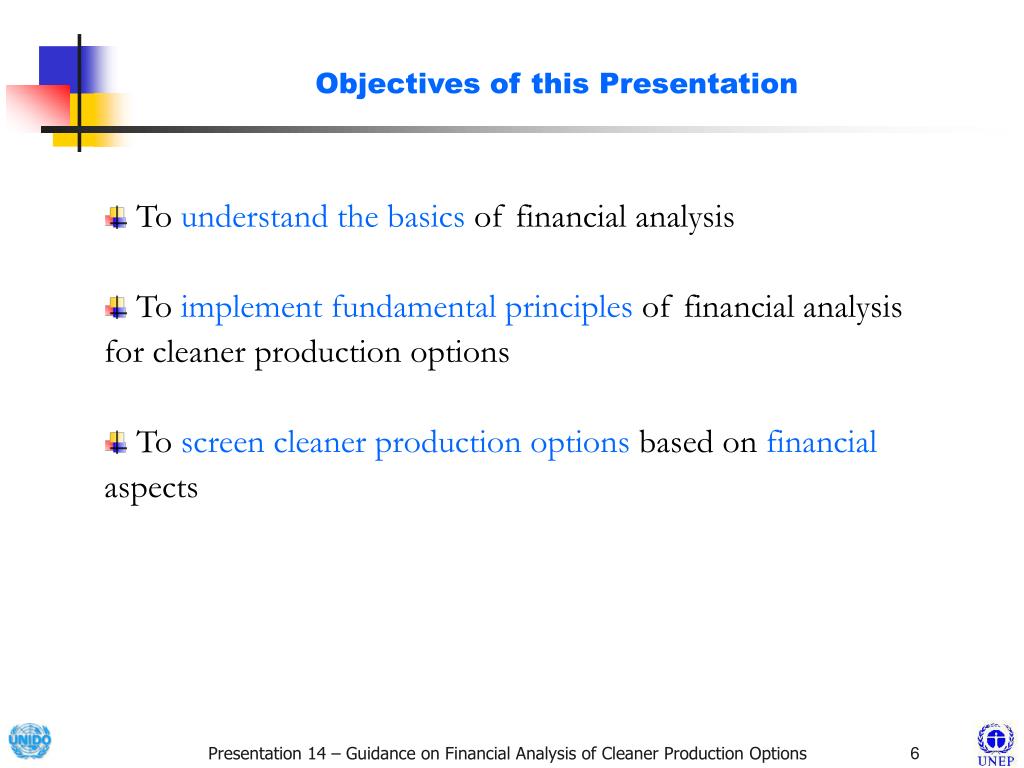 Objectives of this Presentation

To understand the basics of financial analysis

To implement fundamental principles of financial analysis for cleaner production options

To screen cleaner production options based on financial aspects

UNIDO

Presentation 14 – Guidance on Financial Analysis of Cleaner Production Options

6

UNEP